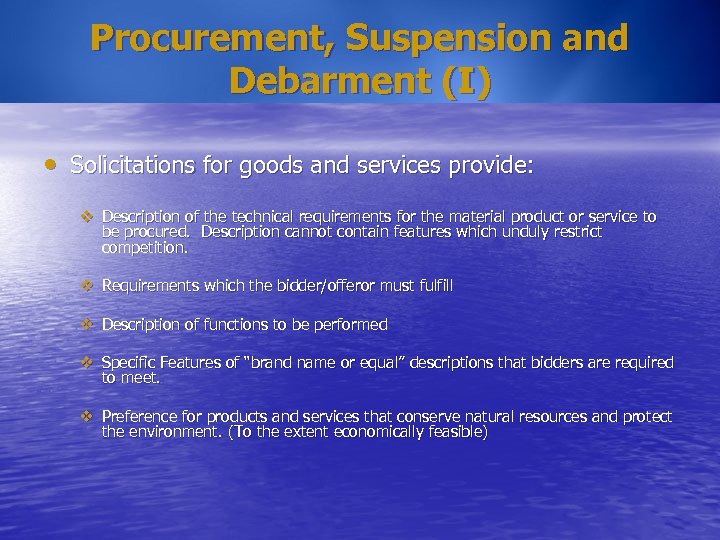 Procurement, Suspension and Debarment (I)

• Solicitations for goods and services provide:

❖ Description of the technical requirements for the material product or service to be procured. Description cannot contain features which unduly restrict competition.

❖ Requirements which the bidder/offeror must fulfill

❖ Description of functions to be performed

❖ Specific Features of "brand name or equal" descriptions that bidders are required to meet.

❖ Preference for products and services that conserve natural resources and protect the environment. (To the extent economically feasible)